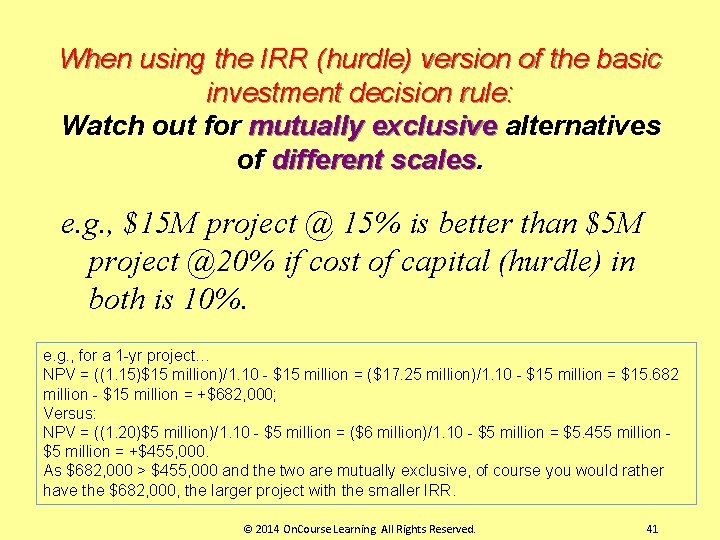 When using the IRR (hurdle) version of the basic investment decision rule:
Watch out for mutually exclusive alternatives of different scales.

e.g., \$15M project @ 15% is better than \$5M project @20% if cost of capital (hurdle) in both is 10%.

e.g., for a 1-yr project…
NPV = ((1.15)\$15 million)/1.10 - \$15 million = (\$17.25 million)/1.10 - \$15 million = \$15.682 million - \$15 million = +\$682,000;
Versus:
NPV = ((1.20)\$5 million)/1.10 - \$5 million = (\$6 million)/1.10 - \$5 million = \$5.455 million - \$5 million = +\$455,000.
As \$682,000 > \$455,000 and the two are mutually exclusive, of course you would rather have the \$682,000, the larger project with the smaller IRR.

© 2014 OnCourse Learning All Rights Reserved. 41